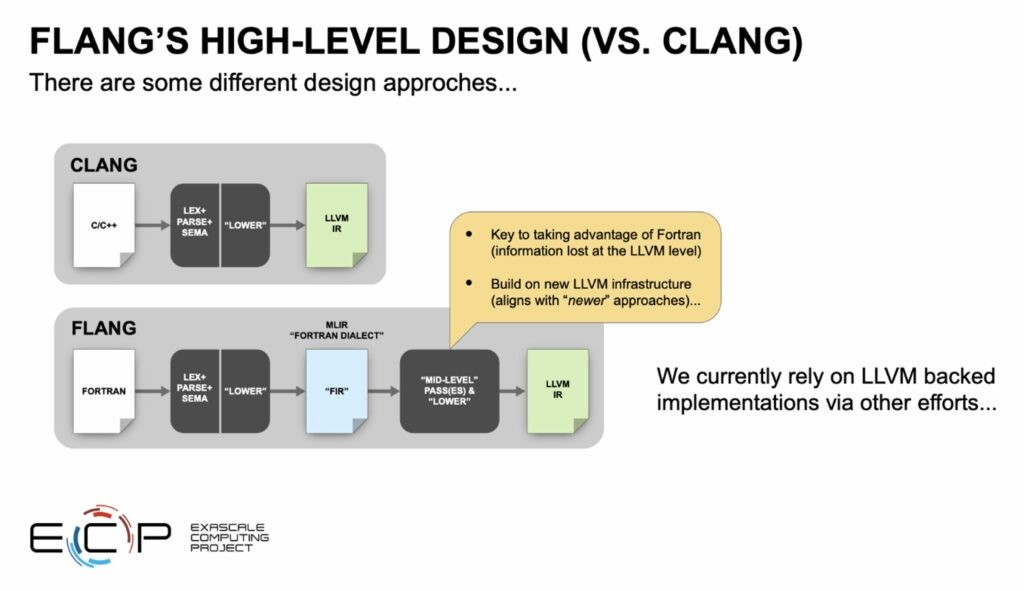 FLANG'S HIGH-LEVEL DESIGN (VS. CLANG)
There are some different design approches...

CLANG

C/C++

LEX+ PARSE+ SEMA

"LOWER"

LLVM IR

- Key to taking advantage of Fortran (information lost at the LLVM level)
- Build on new LLVM infrastructure (aligns with "newer" approaches)...

FLANG

MLIR "FORTRAN DIALECT"

FORTRAN

LEX+ PARSE+ SEMA

"LOWER"

"FIR"

"MID-LEVEL" PASS(ES) & "LOWER"

LLVM IR

We currently rely on LLVM backed implementations via other efforts...

ECP EXASCALE COMPUTING PROJECT